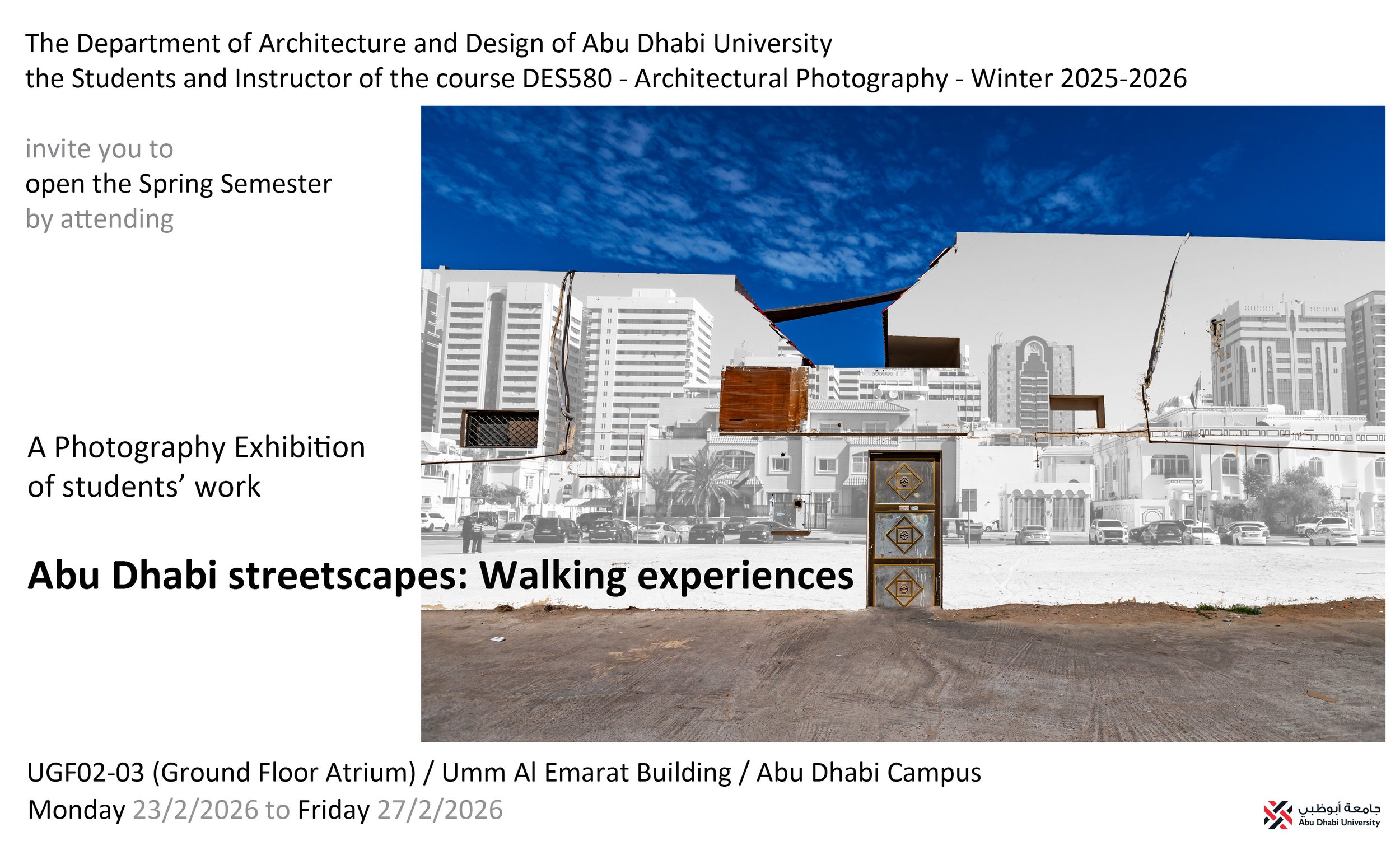 The Department of Architecture and Design of Abu Dhabi University
the Students and Instructor of the course DES580 - Architectural Photography - Winter 2025-2026

invite you to
open the Spring Semester
by attending

A Photography Exhibition
of students' work

Abu Dhabi streetscapes: Walking experiences

UGF02-03 (Ground Floor Atrium) / Umm Al Emarat Building / Abu Dhabi Campus
Monday 23/2/2026 to Friday 27/2/2026

جامعة أبوظبي
Abu Dhabi University